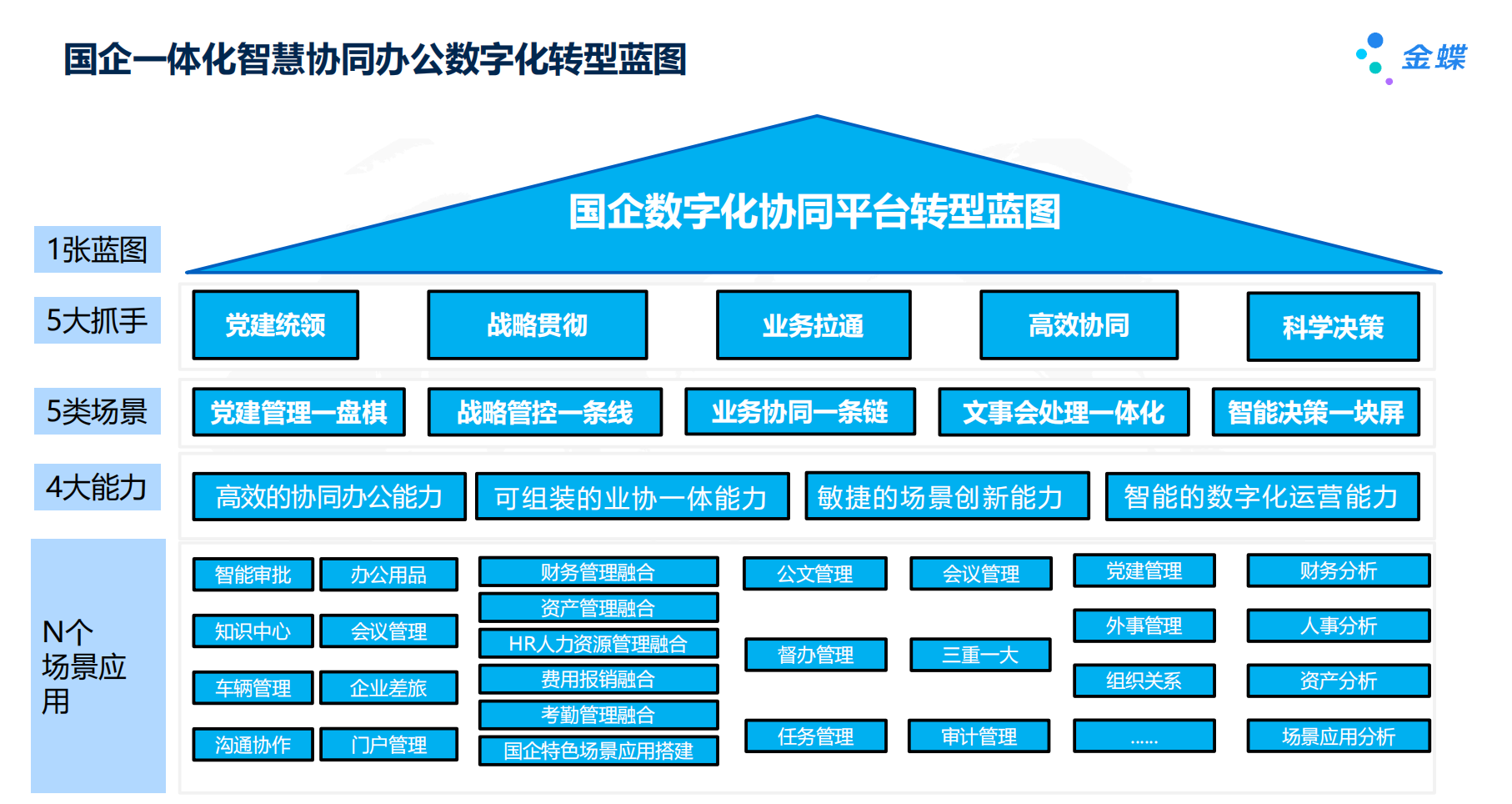 国企一体化智慧协同办公数字化转型蓝图

金蝶

国企数字化协同平台转型蓝图

1张蓝图

5大抓手

党建统领 战略贯彻 业务拉通 高效协同 科学决策

5类场景

党建管理一盘棋 战略管控一条线 业务协同一条链 文事会处理一体化 智能决策一块屏

4大能力

高效的协同办公能力 可组装的业协一体能力 敏捷的场景创新能力 智能的数字化运营能力

N个场景应用

智能审批 办公用品 知识中心 会议管理 车辆管理 企业差旅 沟通协作 门户管理

财务管理融合 资产管理融合 HR人力资源管理融合 费用报销融合 考勤管理融合 国企特色场景应用搭建

公文管理 会议管理 督办管理 三重一大 任务管理 审计管理

党建管理 外事管理 组织关系 ......

财务分析 人事分析 资产分析 场景应用分析